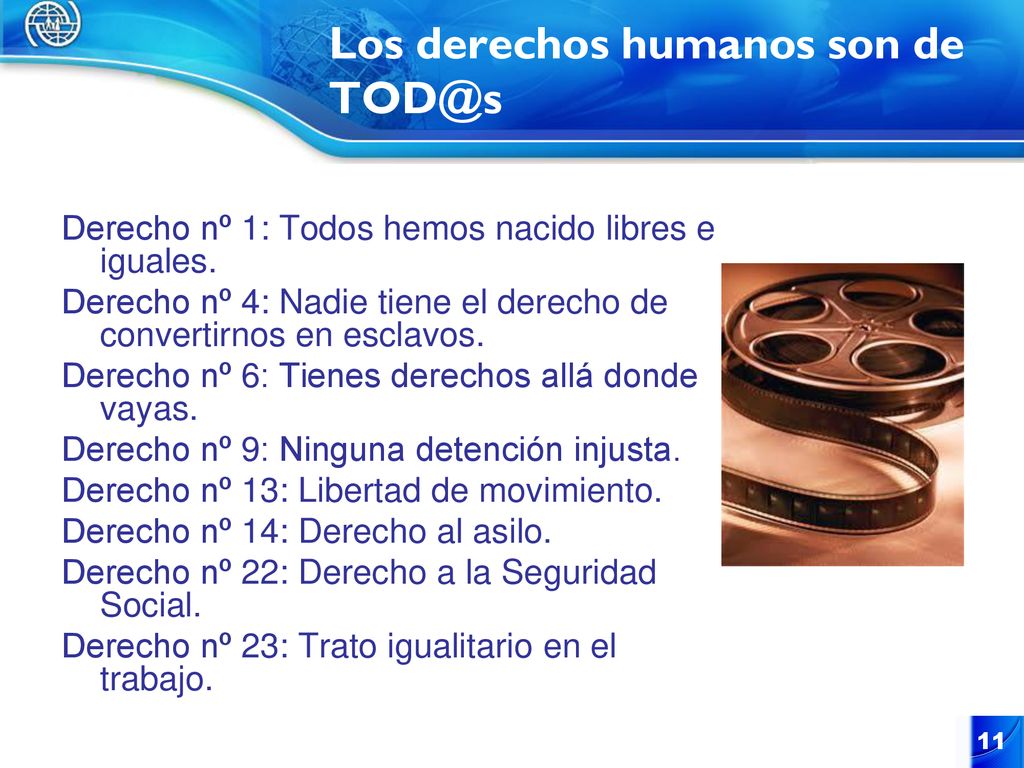 Los derechos humanos son de TOD@s

Derecho nº 1: Todos hemos nacido libres e iguales.

Derecho nº 4: Nadie tiene el derecho de convertirnos en esclavos.

Derecho nº 6: Tienes derechos allá donde vayas.

Derecho nº 9: Ninguna detención injusta.

Derecho nº 13: Libertad de movimiento.

Derecho nº 14: Derecho al asilo.

Derecho nº 22: Derecho a la Seguridad Social.

Derecho nº 23: Trato igualitario en el trabajo.

11